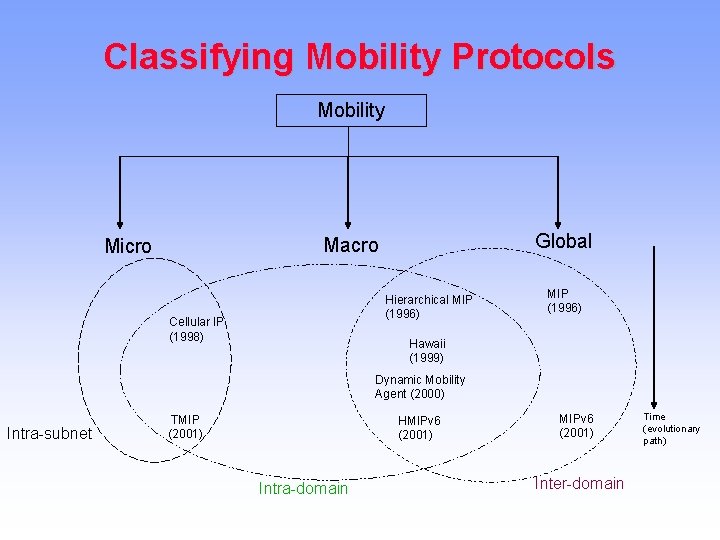 Classifying Mobility Protocols

Mobility

Micro

Macro

Global

Cellular IP
(1998)

TMIP
(2001)

Hierarchical MIP
(1996)

Hawaii
(1999)

Dynamic Mobility
Agent (2000)

HMIPv6
(2001)

MIP
(1996)

MIPv6
(2001)

Time
(evolutionary
path)

Intra-subnet

Intra-domain

Inter-domain